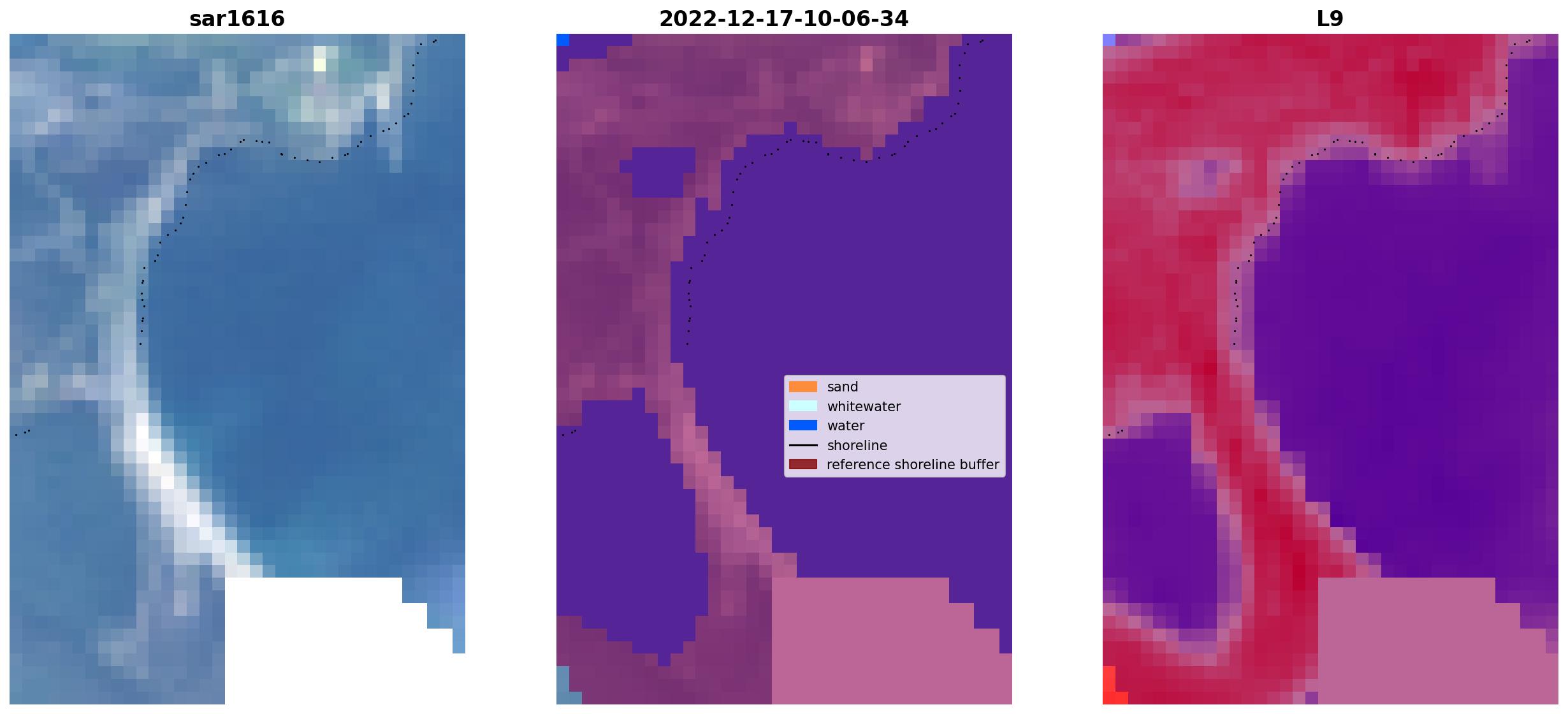 sar1616

2022-12-17-10-06-34

sand
whitewater
water
shoreline
reference shoreline buffer

L9